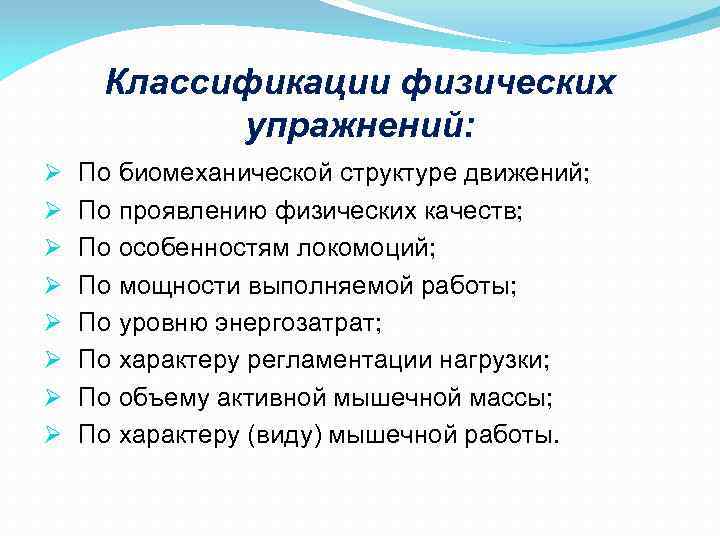 Классификации физических упражнений:

➢ По биомеханической структуре движений;
➢ По проявлению физических качеств;
➢ По особенностям локомоций;
➢ По мощности выполняемой работы;
➢ По уровню энергозатрат;
➢ По характеру регламентации нагрузки;
➢ По объему активной мышечной массы;
➢ По характеру (виду) мышечной работы.